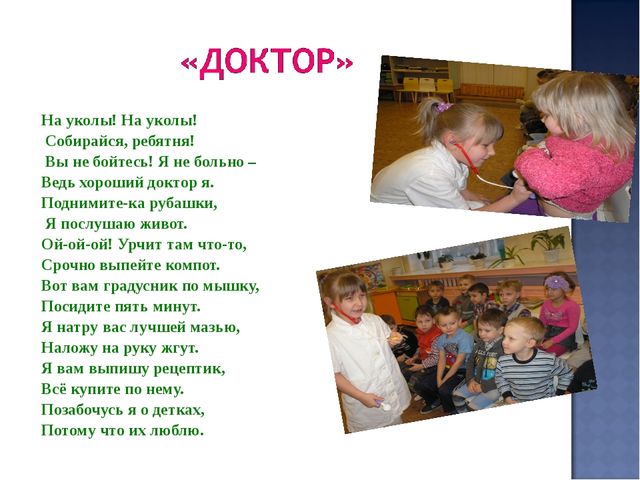 «ДОКТОР»

На уколы! На уколы!
Собирайся, ребятня!
Вы не бойтесь! Я не больно –
Ведь хороший доктор я.
Поднимите-ка рубашки,
Я послушаю живот.
Ой-ой-ой! Урчит там что-то,
Срочно выпейте компот.
Вот вам градусник по мышку,
Посидите пять минут.
Я натру вас лучшей мазью,
Наложу на руку жгут.
Я вам выпишу рецептик,
Всё купите по нему.
Позабочусь я о детках,
Потому что их люблю.